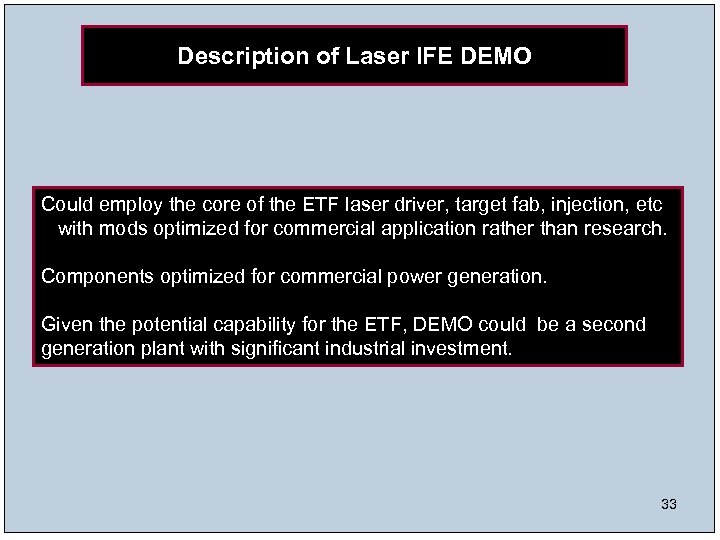 Description of Laser IFE DEMO

Could employ the core of the ETF laser driver, target fab, injection, etc with mods optimized for commercial application rather than research.

Components optimized for commercial power generation.

Given the potential capability for the ETF, DEMO could be a second generation plant with significant industrial investment.

33